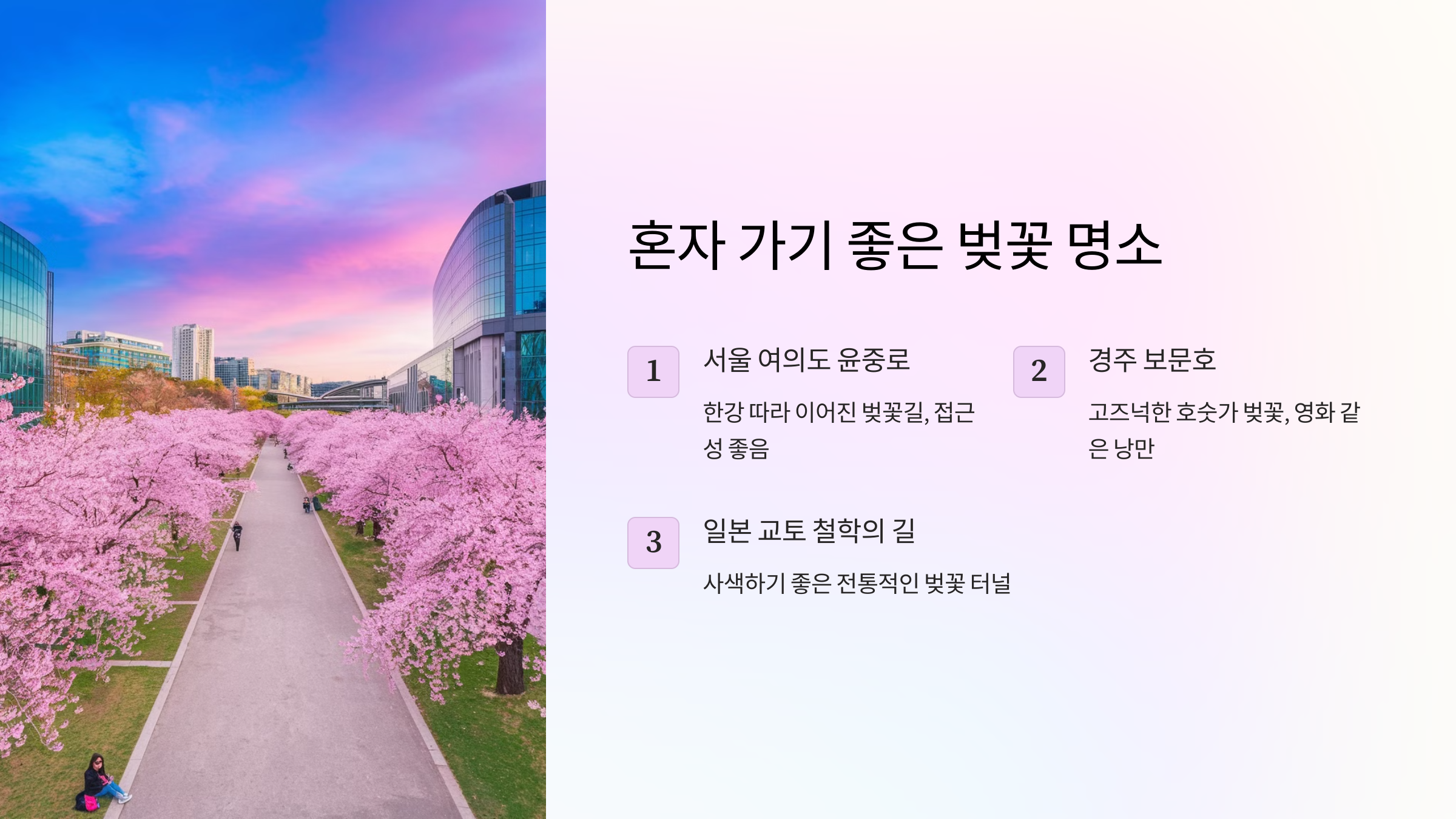 혼자 가기 좋은 벚꽃 명소

1

서울 여의도 윤중로

한강 따라 이어진 벚꽃길, 접근성 좋음

2

경주 보문호

고즈넉한 호숫가 벚꽃, 영화 같은 낭만

3

일본 교토 철학의 길

사색하기 좋은 전통적인 벚꽃 터널